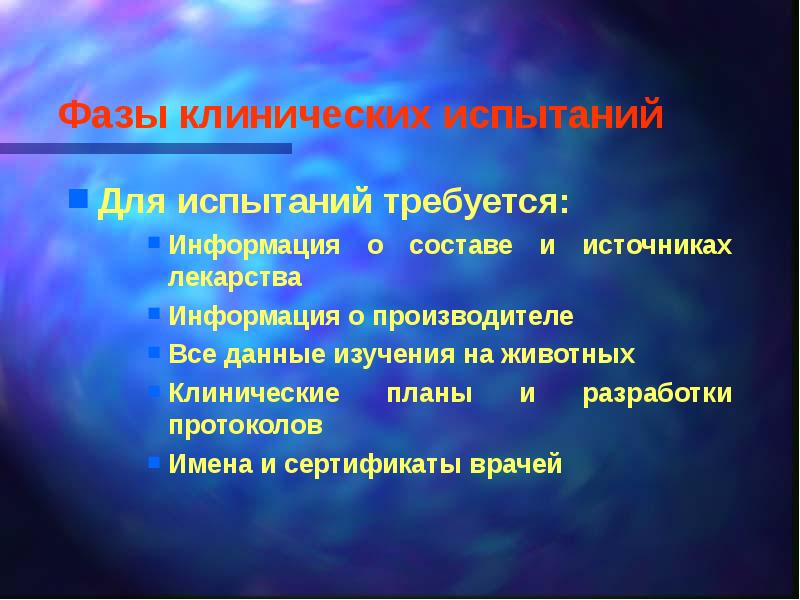 Фазы клинических испытаний

Для испытаний требуется:

Информация о составе и источниках лекарства

Информация о производителе

Все данные изучения на животных

Клинические планы и разработки протоколов

Имена и сертификаты врачей